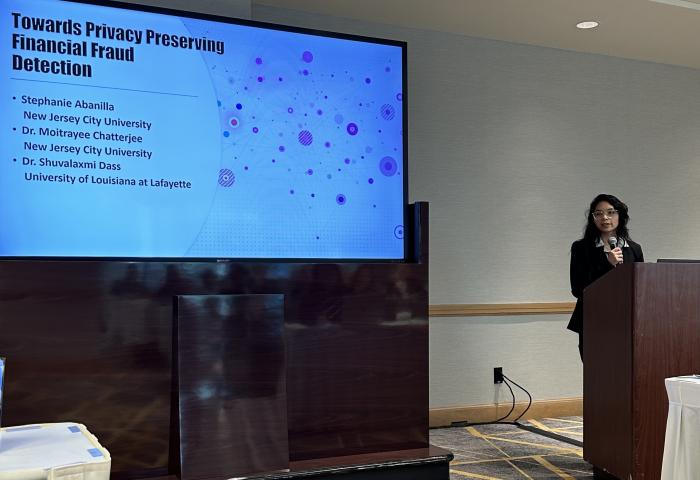 Towards Privacy Preserving Financial Fraud Detection

• Stephanie Abanilla
New Jersey City University
• Dr. Moitrayee Chatterjee
New Jersey City University
• Dr. Shuvalaxmi Dass
University of Louisiana at Lafayette